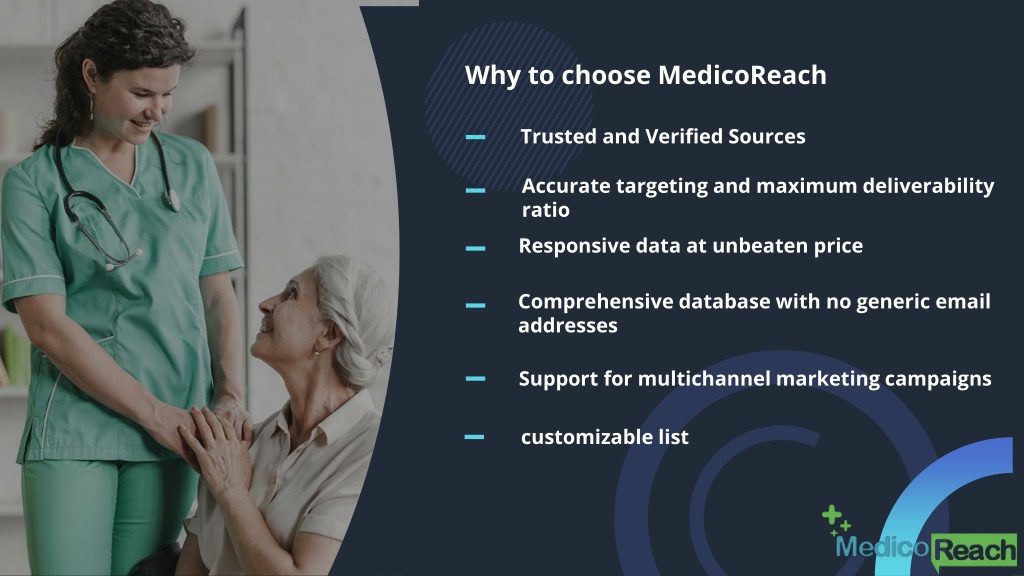 Why to choose MedicoReach

– Trusted and Verified Sources

– Accurate targeting and maximum deliverability ratio

– Responsive data at unbeaten price

– Comprehensive database with no generic email addresses

– Support for multichannel marketing campaigns

– customizable list

MedicoReach